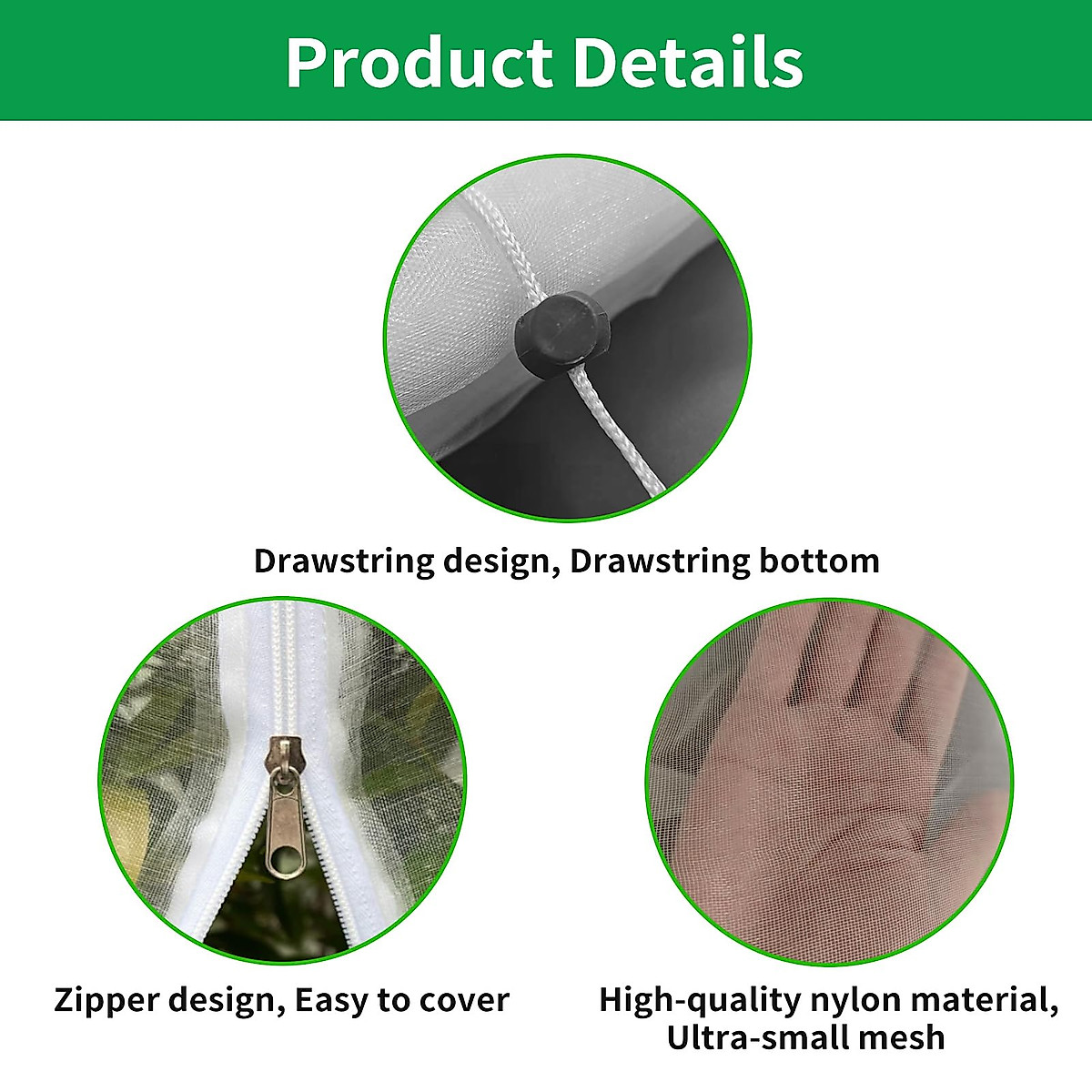 Product Details

Drawstring design, Drawstring bottom

Zipper design, Easy to cover

High-quality nylon material, Ultra-small mesh